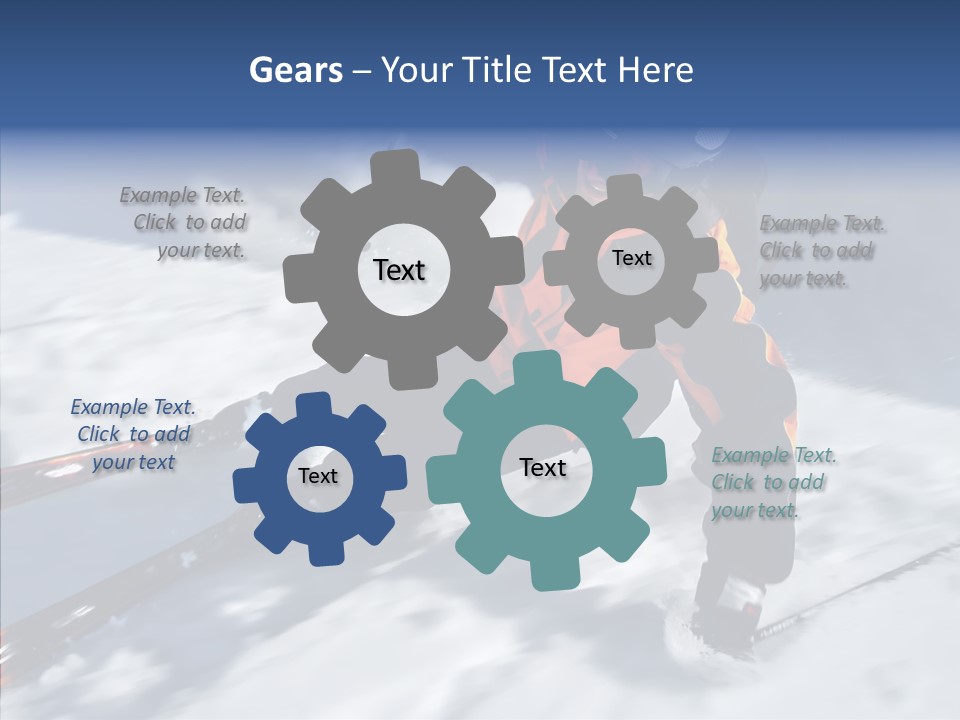 Gears – Your Title Text Here

Example Text. Click to add your text.

Text

Text

Example Text. Click to add your text.

Example Text. Click to add your text

Text

Text

Example Text. Click to add your text.